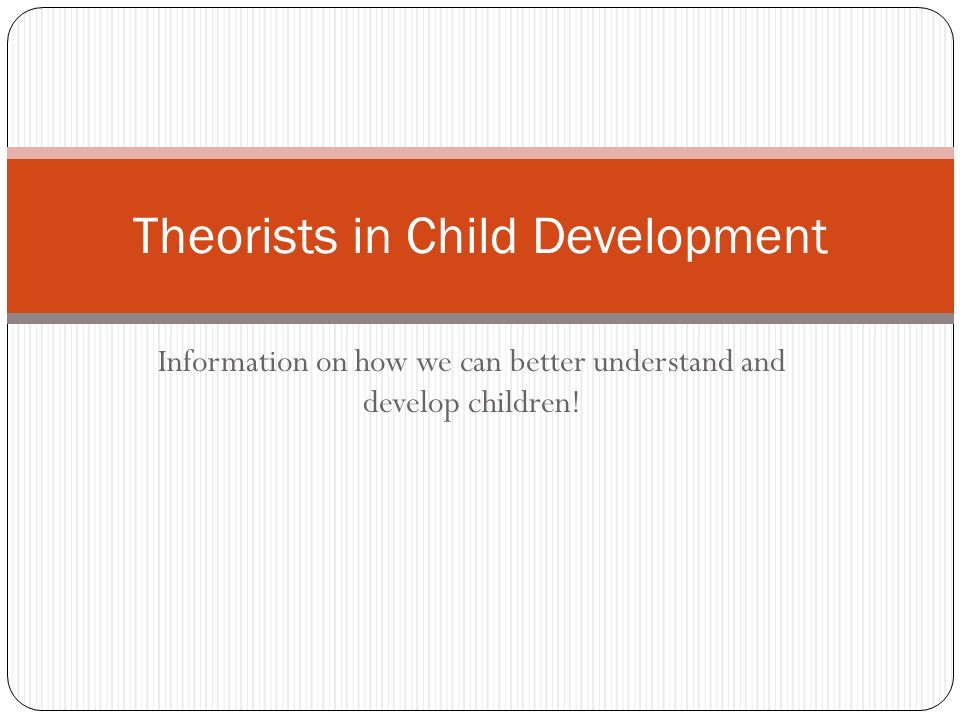 Theorists in Child Development

Information on how we can better understand and develop children!